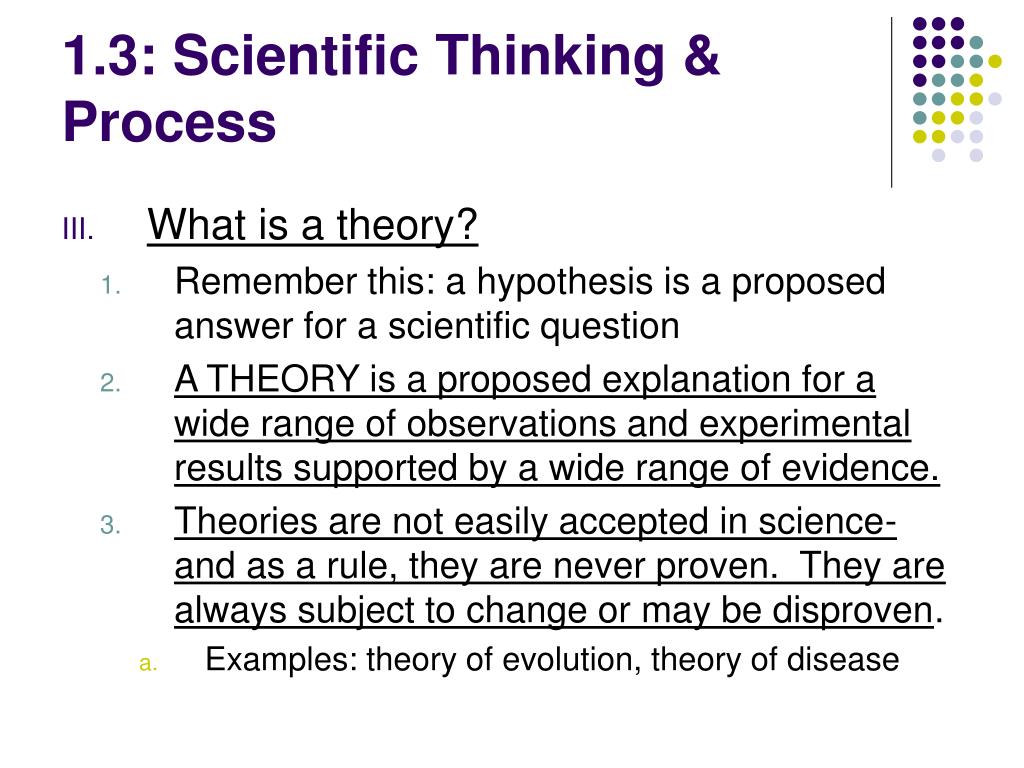 1.3: Scientific Thinking & Process

III. What is a theory?

1. Remember this: a hypothesis is a proposed answer for a scientific question

2. A THEORY is a proposed explanation for a wide range of observations and experimental results supported by a wide range of evidence.

3. Theories are not easily accepted in science- and as a rule, they are never proven. They are always subject to change or may be disproven.

a. Examples: theory of evolution, theory of disease